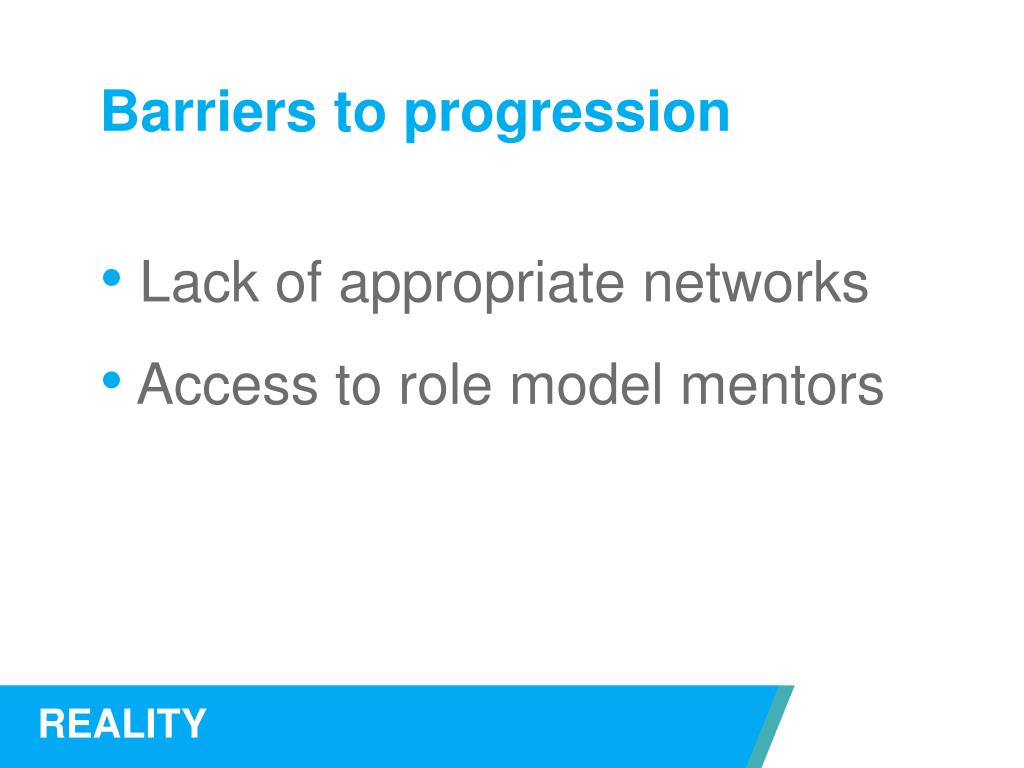 Barriers to progression

• Lack of appropriate networks
• Access to role model mentors

REALITY